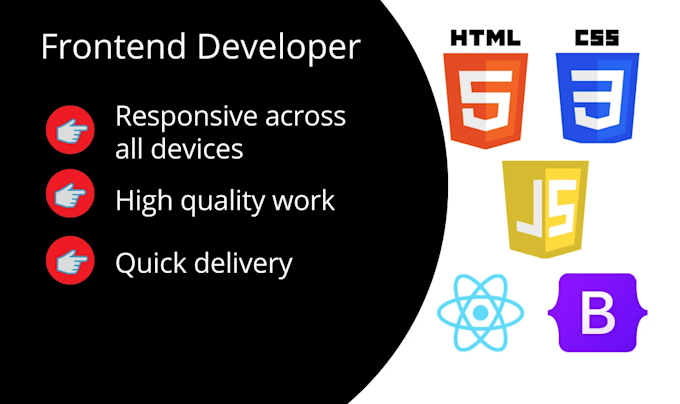 Frontend Developer

Responsive across all devices

High quality work

Quick delivery

HTML 5

CSS 3

JS

B